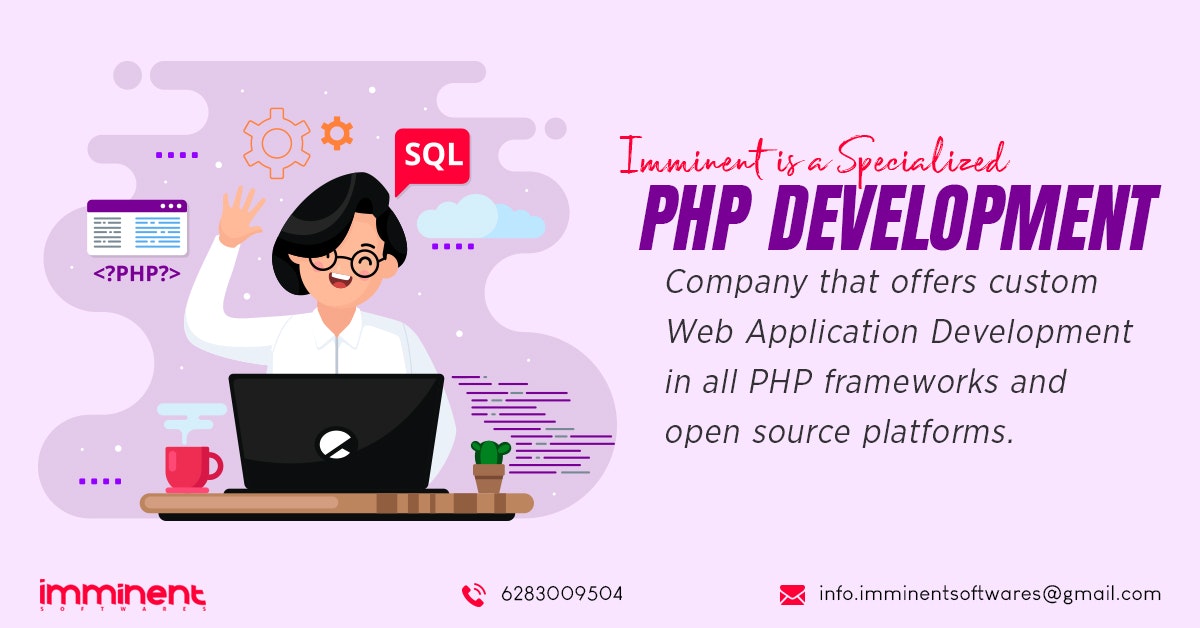 SQL

<?PHP?>

Imminent is a Specialized
PHP DEVELOPMENT
Company that offers custom Web Application Development in all PHP frameworks and open source platforms.

imminent
SOFTWARES

6283009504

info.imminentsoftwares@gmail.com